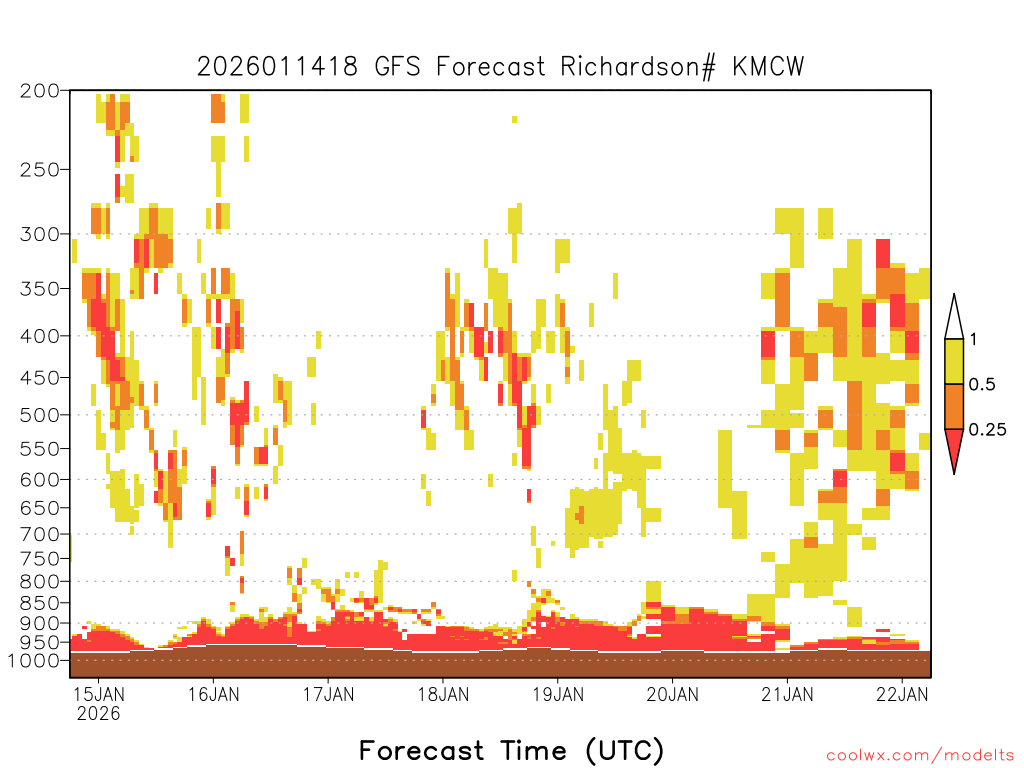 2026011418 GFS Forecast Richardson# KMCW

200
250
300
350
400
450
500
550
600
650
700
750
800
850
900
950
1000

1
0.5
0.25

15JAN
2026
16JAN
17JAN
18JAN
19JAN
20JAN
21JAN
22JAN

Forecast Time (UTC)

coolwx.com/modelts